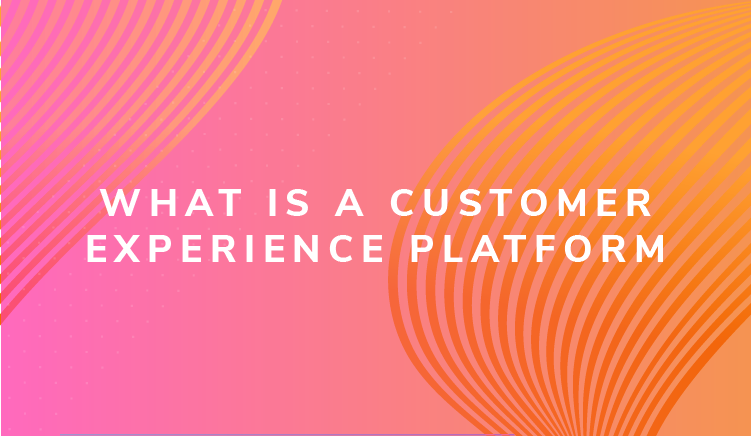 WHAT IS A CUSTOMER EXPERIENCE PLATFORM